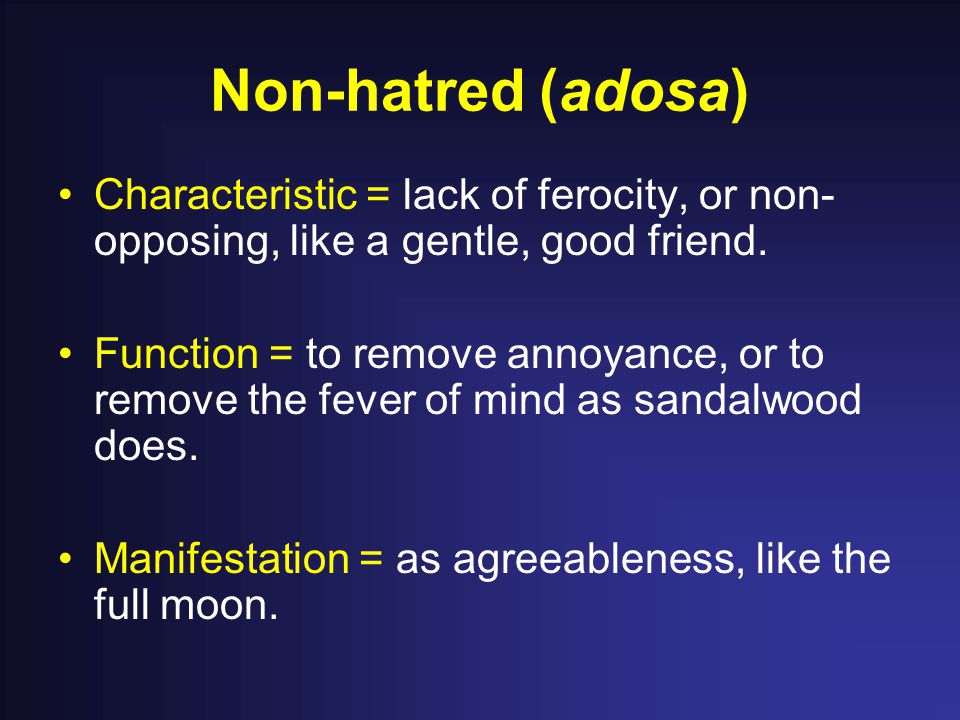 Non-hatred (adosa)

• Characteristic = lack of ferocity, or non-opposing, like a gentle, good friend.

• Function = to remove annoyance, or to remove the fever of mind as sandalwood does.

• Manifestation = as agreeableness, like the full moon.